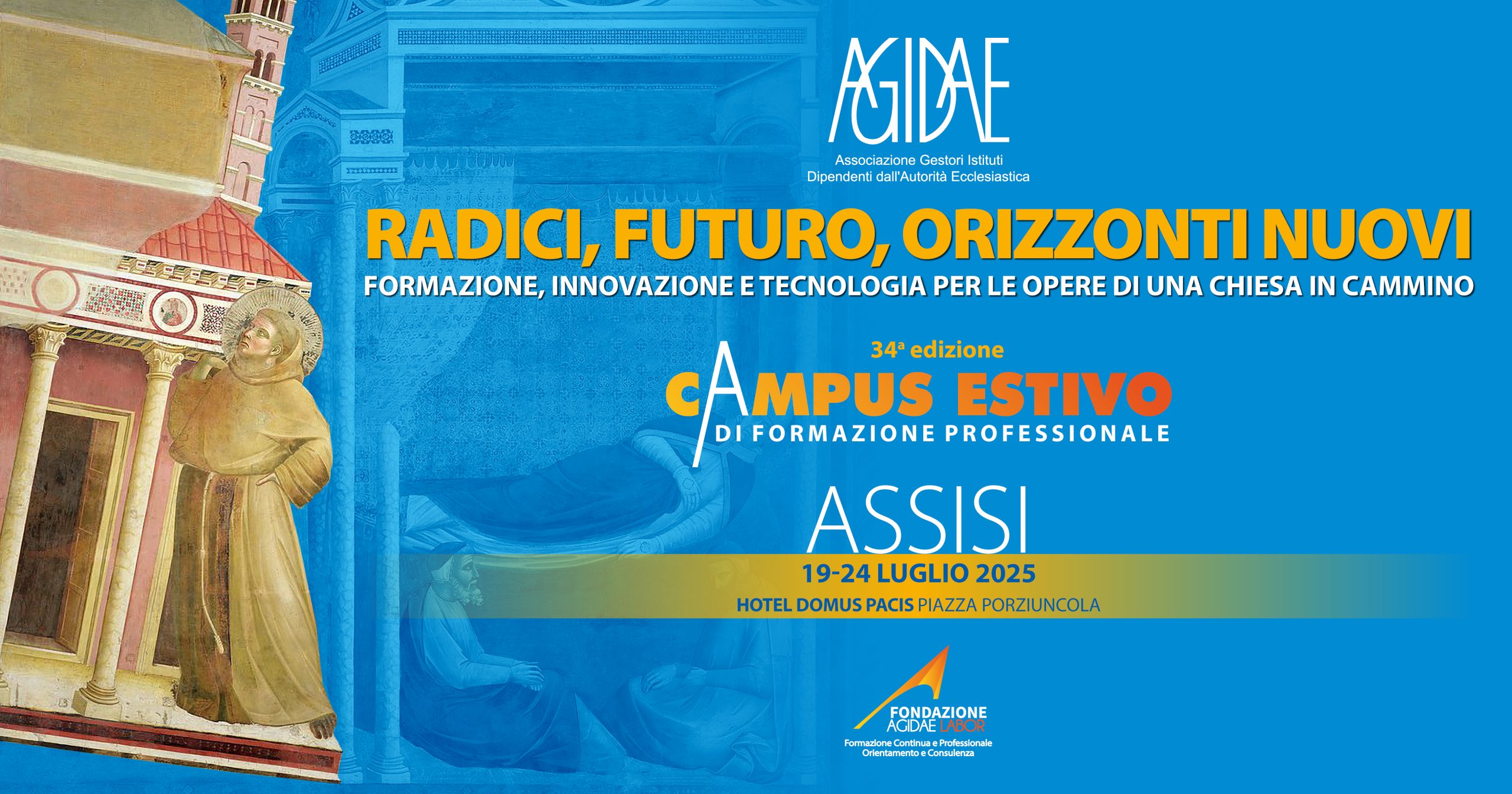 AGIDAE

Associazione Gestori Istituti Dipendenti dall'Autorità Ecclesiastica

RADICI, FUTURO, ORIZZONTI NUOVI

FORMAZIONE, INNOVAZIONE E TECNOLOGIA PER LE OPERE DI UNA CHIESA IN CAMMINO

34ª edizione

CAMPUS ESTIVO

DI FORMAZIONE PROFESSIONALE

ASSISI

19-24 LUGLIO 2025

HOTEL DOMUS PACIS PIAZZA PORZIUNCOLA

FONDAZIONE AGIDAE LABOR

Formazione Continua e Professionale
Orientamento e Consulenza